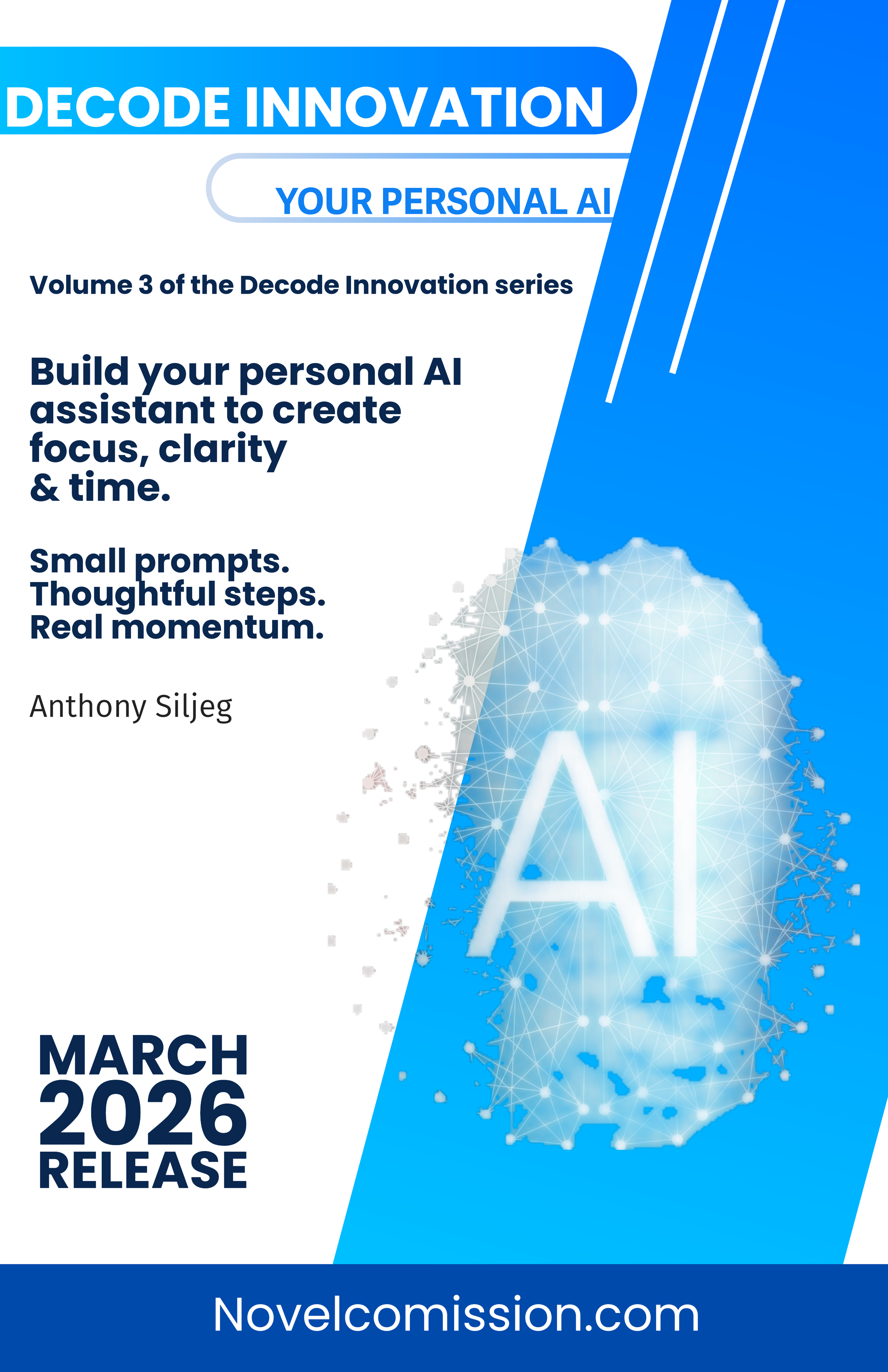 DECODE INNOVATION

YOUR PERSONAL AI

Volume 3 of the Decode Innovation series

Build your personal AI assistant to create focus, clarity & time.

Small prompts. Thoughtful steps. Real momentum.

Anthony Siljeg

AI

MARCH 2026 RELEASE

Novelcomission.com